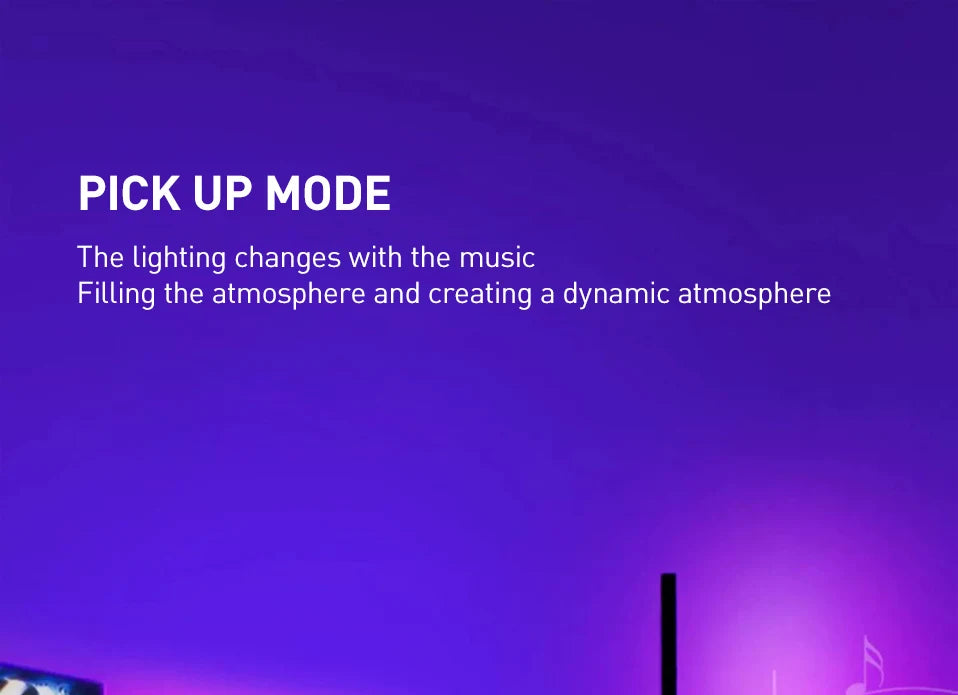 PICK UP MODE

The lighting changes with the music
Filling the atmosphere and creating a dynamic atmosphere